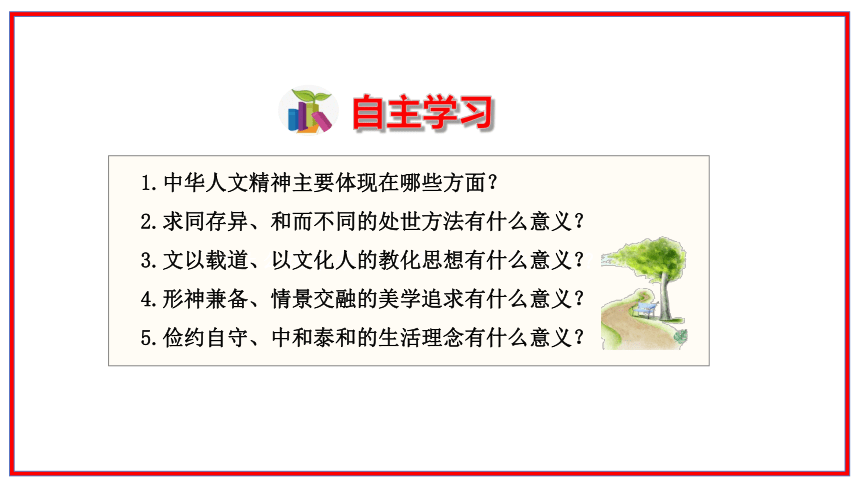 自主学习

1.中华人文精神主要体现在哪些方面？

2.求同存异、和而不同的处世方法有什么意义？

3.文以载道、以文化人的教化思想有什么意义？

4.形神兼备、情景交融的美学追求有什么意义？

5.俭约自守、中和泰和的生活理念有什么意义？